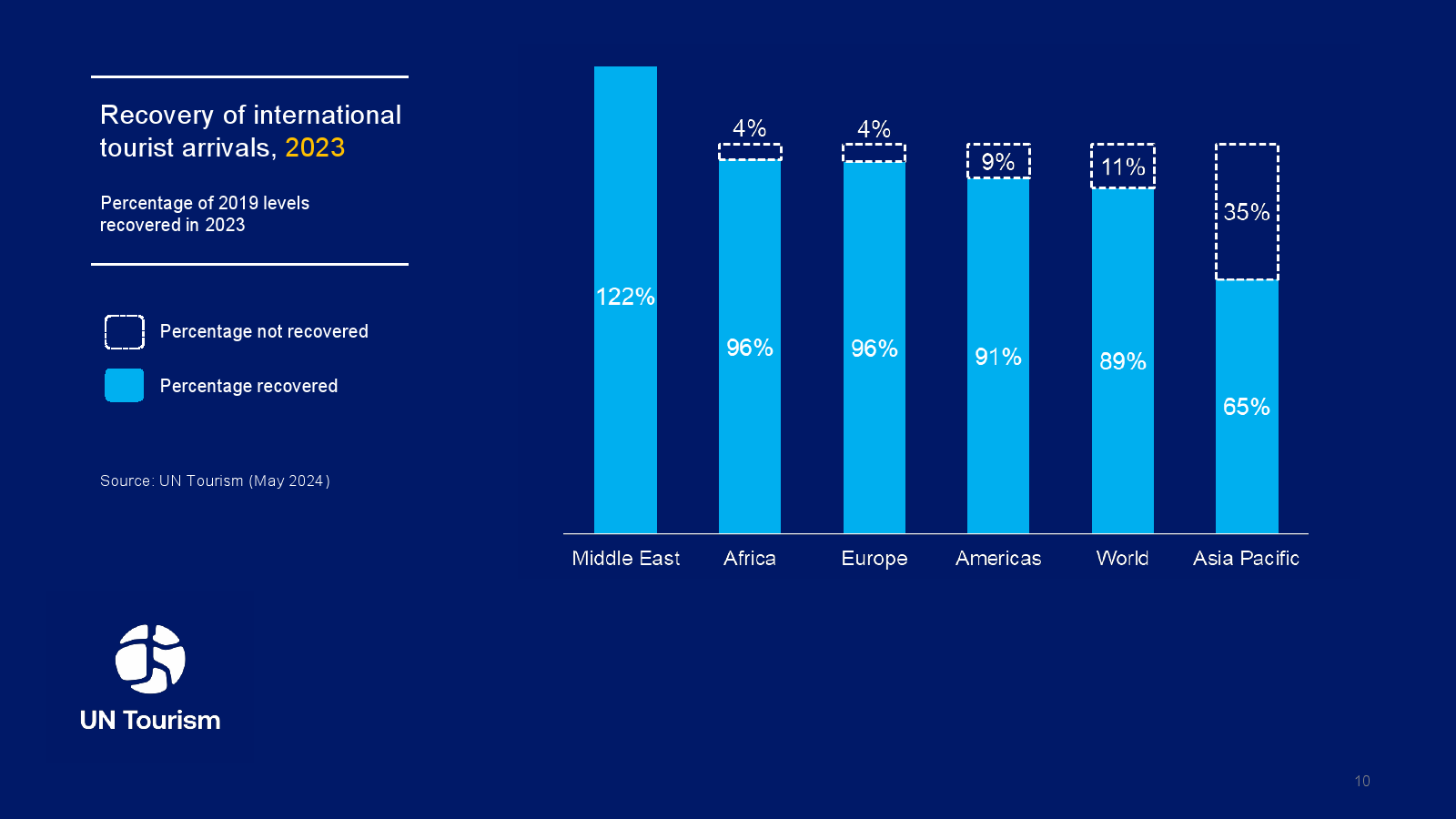 Recovery of international tourist arrivals, 2023

Percentage of 2019 levels recovered in 2023

Percentage not recovered

Percentage recovered

Source: UN Tourism (May 2024)

122%
4%
96%
4%
96%
9%
91%
11%
89%
35%
65%

Middle East
Africa
Europe
Americas
World
Asia Pacific

UN Tourism

10